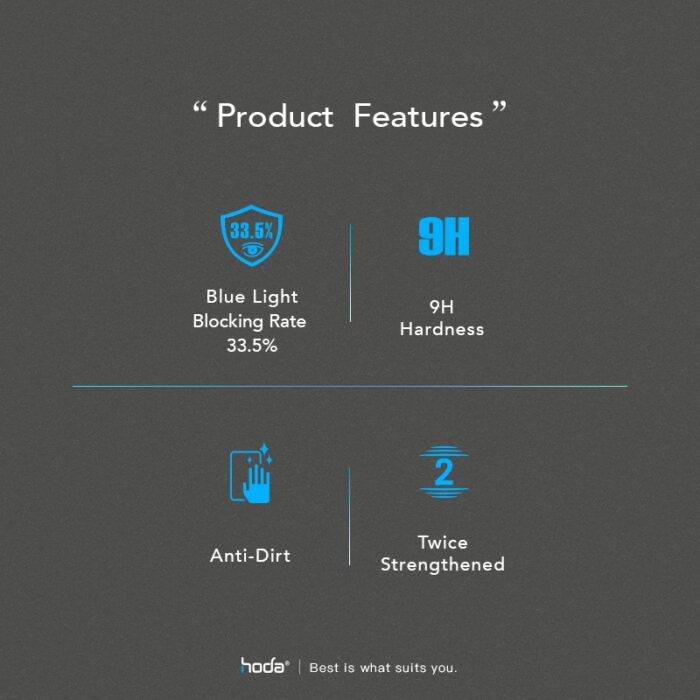 “ Product Features ”

33.5%

Blue Light Blocking Rate 33.5%

9H

9H Hardness

Anti-Dirt

2

Twice Strengthened

hoda® | Best is what suits you.